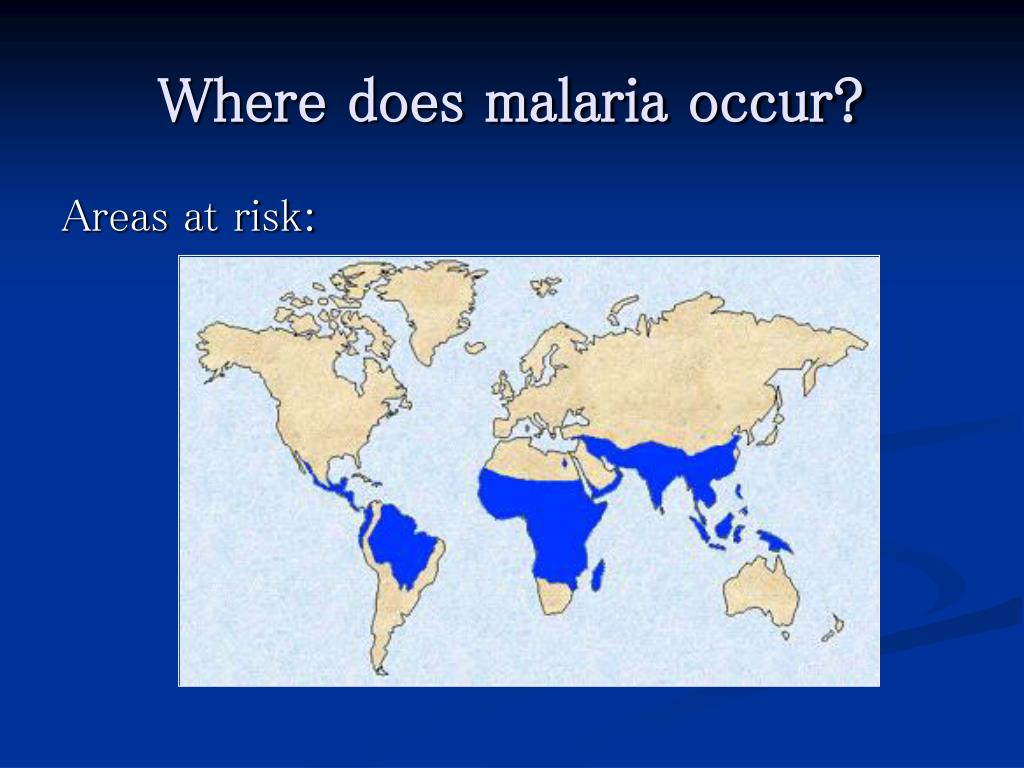 Where does malaria occur?

Areas at risk: